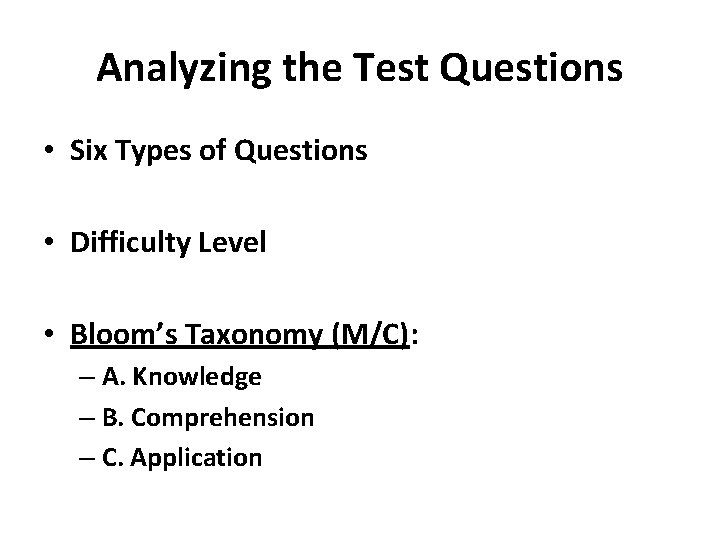 Analyzing the Test Questions

• Six Types of Questions

• Difficulty Level

• Bloom's Taxonomy (M/C):
– A. Knowledge
– B. Comprehension
– C. Application